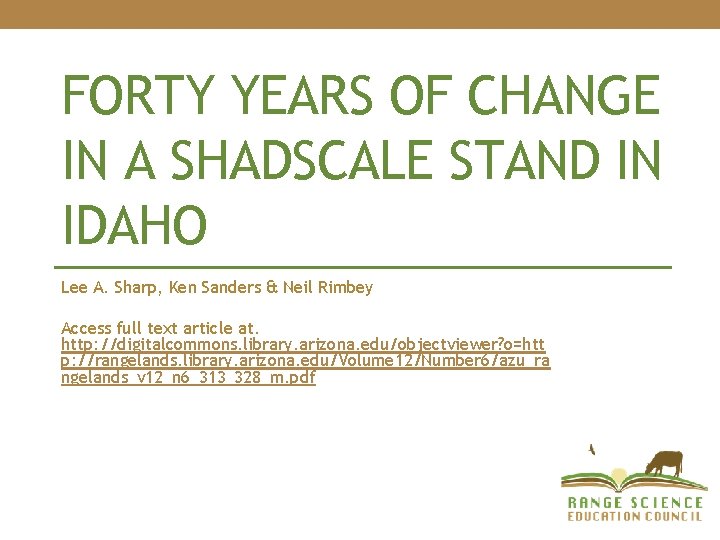 FORTY YEARS OF CHANGE IN A SHADSCALE STAND IN IDAHO

Lee A. Sharp, Ken Sanders & Neil Rimbey

Access full text article at. http://digitalcommons.library.arizona.edu/objectviewer?o=http://rangelands.library.arizona.edu/Volume12/Number6/azu_rangelands_v12_n6_313_328_m.pdf

RANGE SCIENCE
EDUCATION COUNCIL